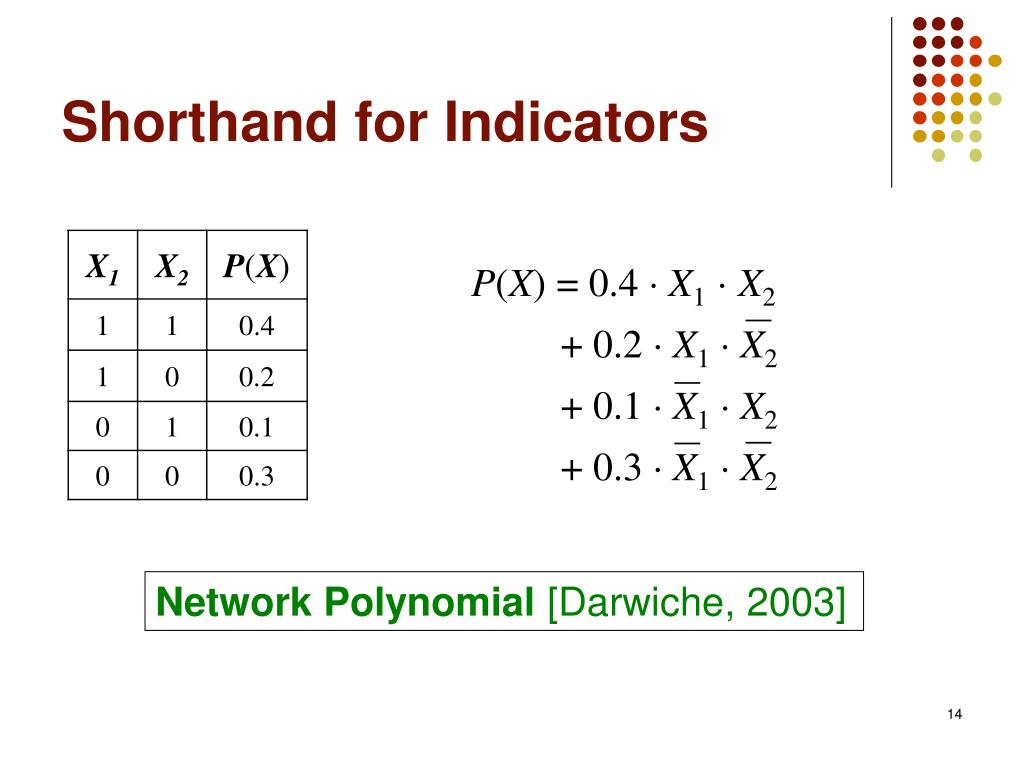 Shorthand for Indicators

| $X_1$ | $X_2$ | $P(X)$ |
|---|---|---|
| 1 | 1 | 0.4 |
| 1 | 0 | 0.2 |
| 0 | 1 | 0.1 |
| 0 | 0 | 0.3 |

$P(X) = 0.4 \cdot X_1 \cdot X_2$
$+ 0.2 \cdot X_1 \cdot \overline{X}_2$
$+ 0.1 \cdot \overline{X}_1 \cdot X_2$
$+ 0.3 \cdot \overline{X}_1 \cdot \overline{X}_2$

Network Polynomial [Darwiche, 2003]

14